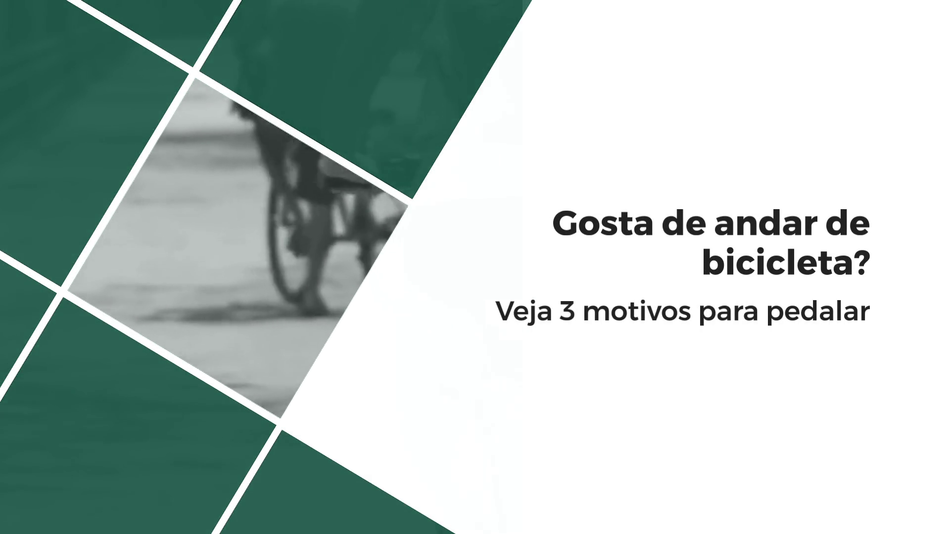 Gosta de andar de bicicleta?

Veja 3 motivos para pedalar